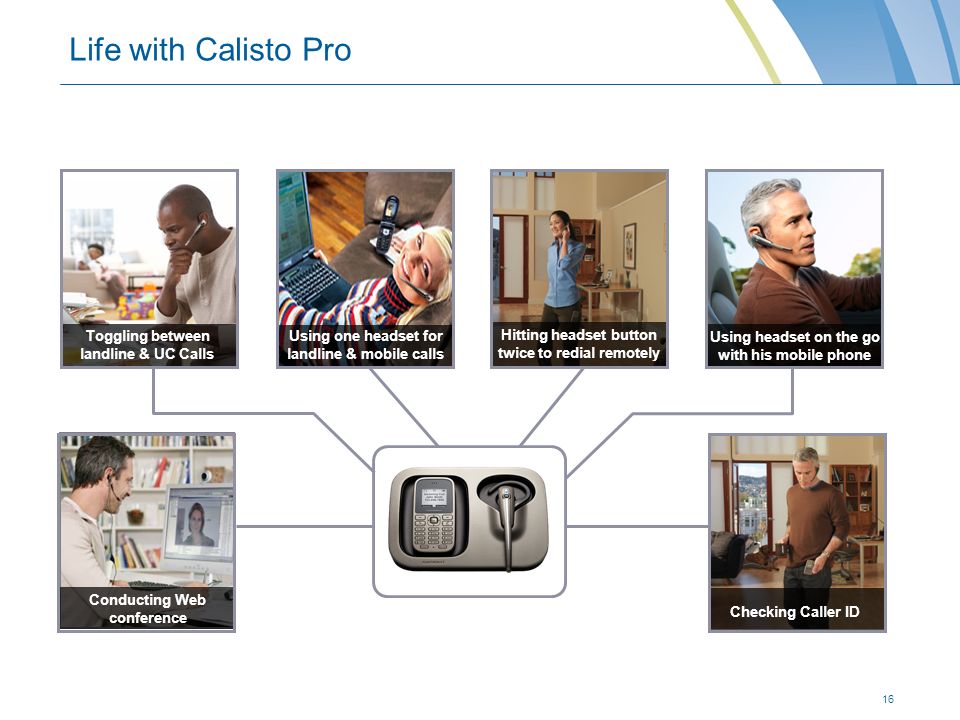 Life with Calisto Pro

Toggling between landline & UC Calls

Using one headset for landline & mobile calls

Hitting headset button twice to redial remotely

Using headset on the go with his mobile phone

Conducting Web conference

Checking Caller ID

16